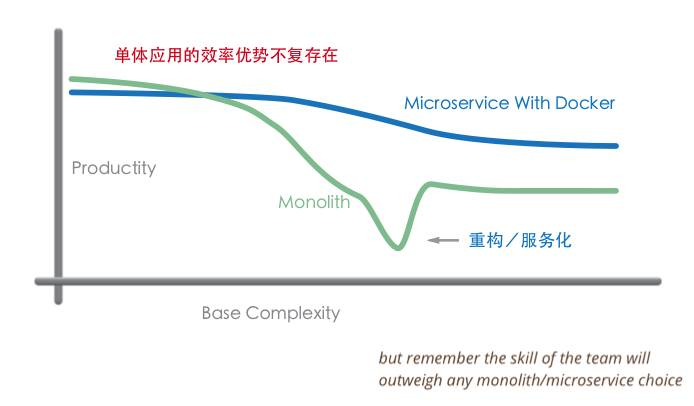 单体应用的效率优势不复存在

Microservice With Docker

Productity

Monolith

重构／服务化

Base Complexity

but remember the skill of the team will outweigh any monolith/microservice choice